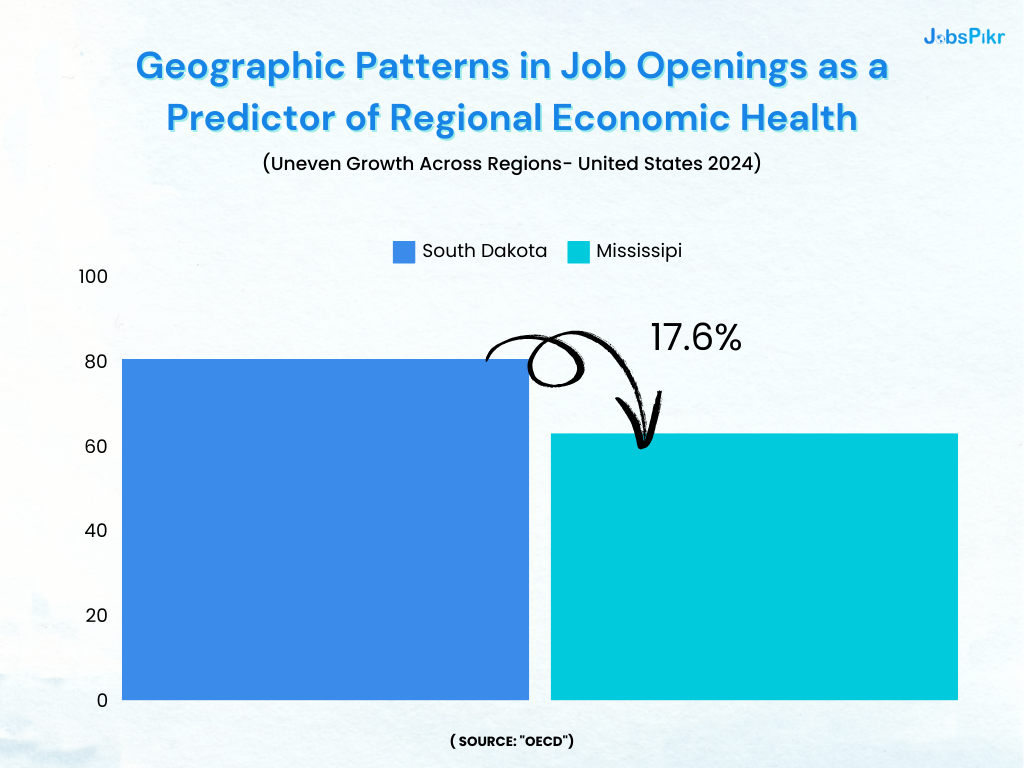 JobsPikr

Geographic Patterns in Job Openings as a Predictor of Regional Economic Health

(Uneven Growth Across Regions- United States 2024)

South Dakota Mississipi

100
80
60
40
20
0

17.6%

( SOURCE: "OECD")